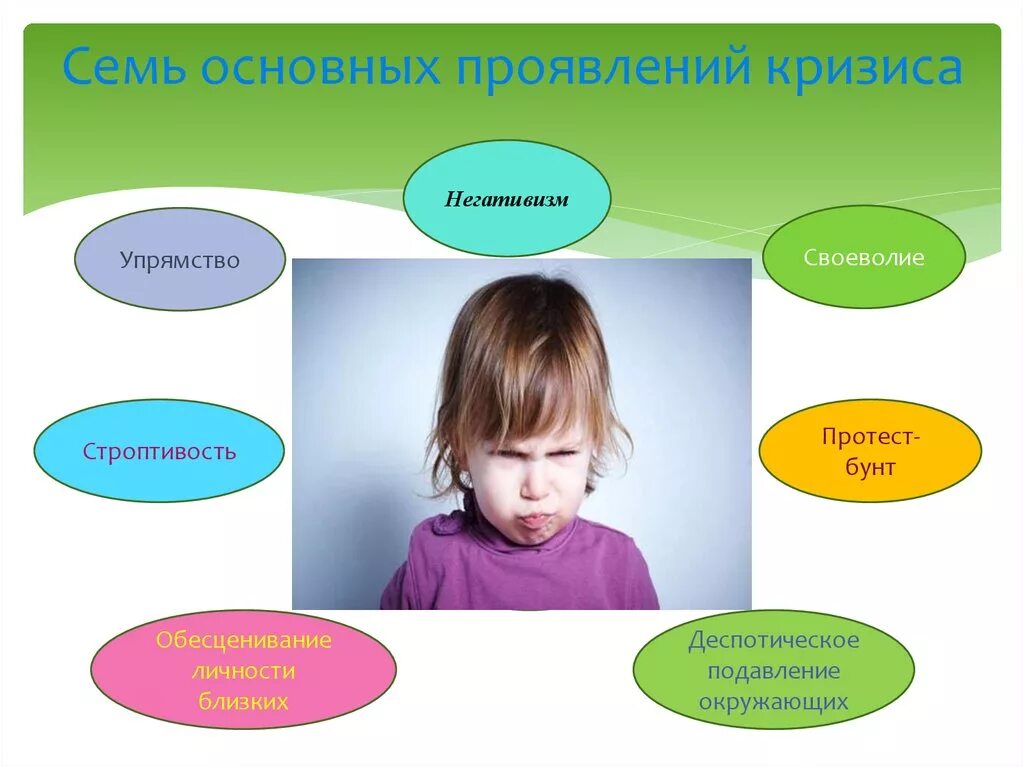 Семь основных проявлений кризиса

Негативизм

Упрямство

Своеволие

Строптивость

Протест-бунт

Обесценивание личности близких

Деспотическое подавление окружающих